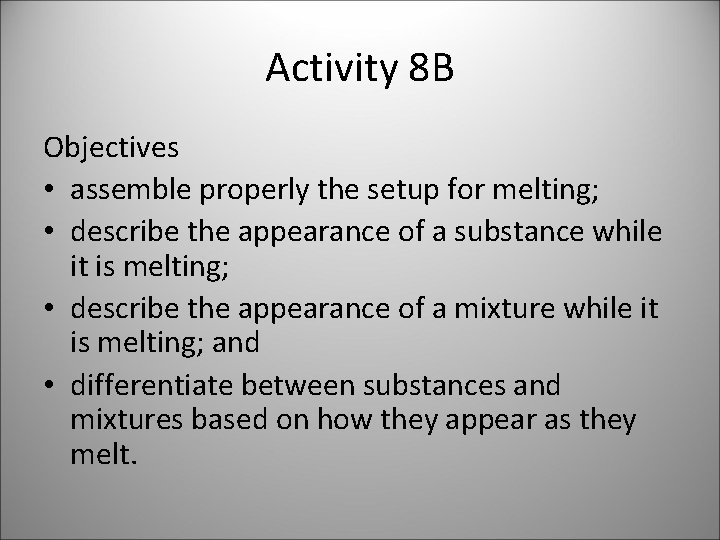 Activity 8B

Objectives
• assemble properly the setup for melting;
• describe the appearance of a substance while it is melting;
• describe the appearance of a mixture while it is melting; and
• differentiate between substances and mixtures based on how they appear as they melt.